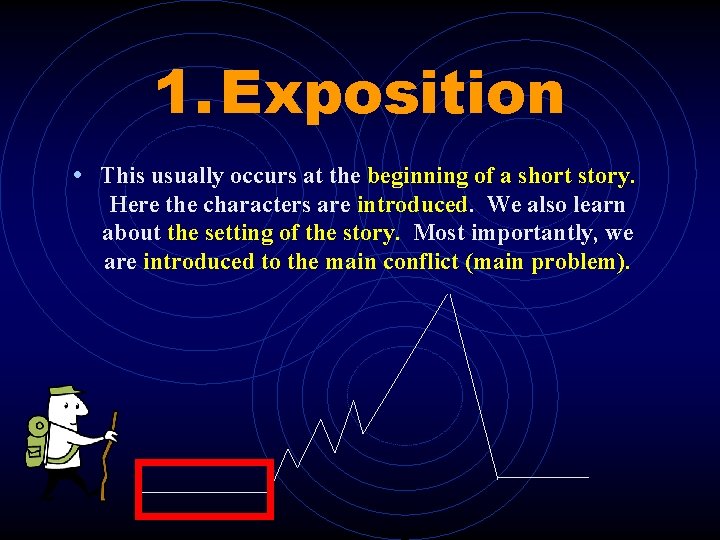 1. Exposition

• This usually occurs at the beginning of a short story. Here the characters are introduced. We also learn about the setting of the story. Most importantly, we are introduced to the main conflict (main problem).